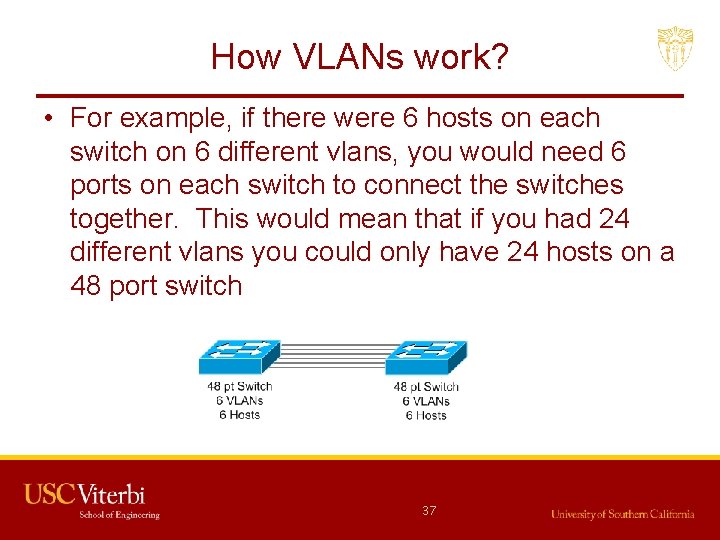 How VLANs work?

• For example, if there were 6 hosts on each switch on 6 different vlans, you would need 6 ports on each switch to connect the switches together. This would mean that if you had 24 different vlans you could only have 24 hosts on a 48 port switch

48 pt Switch
6 VLANs
6 Hosts

48 pt Switch
6 VLANs
6 Hosts

USC Viterbi
School of Engineering

37

University of Southern California